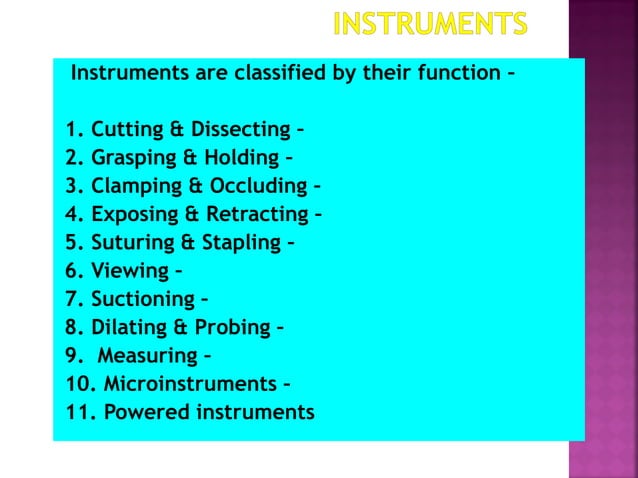 INSTRUMENTS

Instruments are classified by their function –

1. Cutting & Dissecting –
2. Grasping & Holding –
3. Clamping & Occluding –
4. Exposing & Retracting –
5. Suturing & Stapling –
6. Viewing –
7. Suctioning –
8. Dilating & Probing –
9. Measuring –
10. Microinstruments –
11. Powered instruments